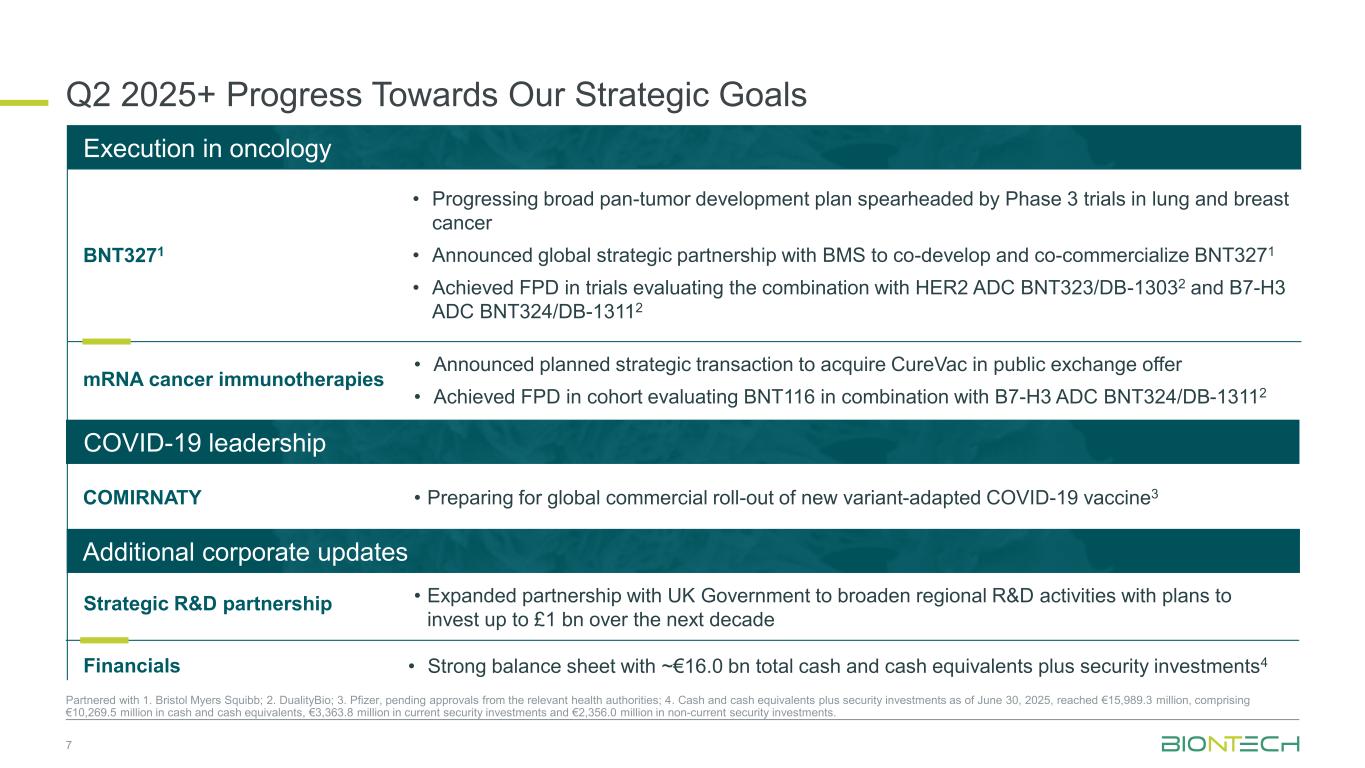 Q2 2025+ Progress Towards Our Strategic Goals

Execution in oncology

BNT327$^1$

• Progressing broad pan-tumor development plan spearheaded by Phase 3 trials in lung and breast cancer
• Announced global strategic partnership with BMS to co-develop and co-commercialize BNT327$^1$
• Achieved FPD in trials evaluating the combination with HER2 ADC BNT323/DB-1303$^2$ and B7-H3 ADC BNT324/DB-1311$^2$

mRNA cancer immunotherapies

• Announced planned strategic transaction to acquire CureVac in public exchange offer
• Achieved FPD in cohort evaluating BNT116 in combination with B7-H3 ADC BNT324/DB-1311$^2$

COVID-19 leadership

COMIRNATY

• Preparing for global commercial roll-out of new variant-adapted COVID-19 vaccine$^3$

Additional corporate updates

Strategic R&D partnership

• Expanded partnership with UK Government to broaden regional R&D activities with plans to invest up to £1 bn over the next decade

Financials

• Strong balance sheet with ~€16.0 bn total cash and cash equivalents plus security investments$^4$

Partnered with 1. Bristol Myers Squibb; 2. DualityBio; 3. Pfizer, pending approvals from the relevant health authorities; 4. Cash and cash equivalents plus security investments as of June 30, 2025, reached €15,989.3 million, comprising €10,269.5 million in cash and cash equivalents, €3,363.8 million in current security investments and €2,356.0 million in non-current security investments.

7

BIONTECH